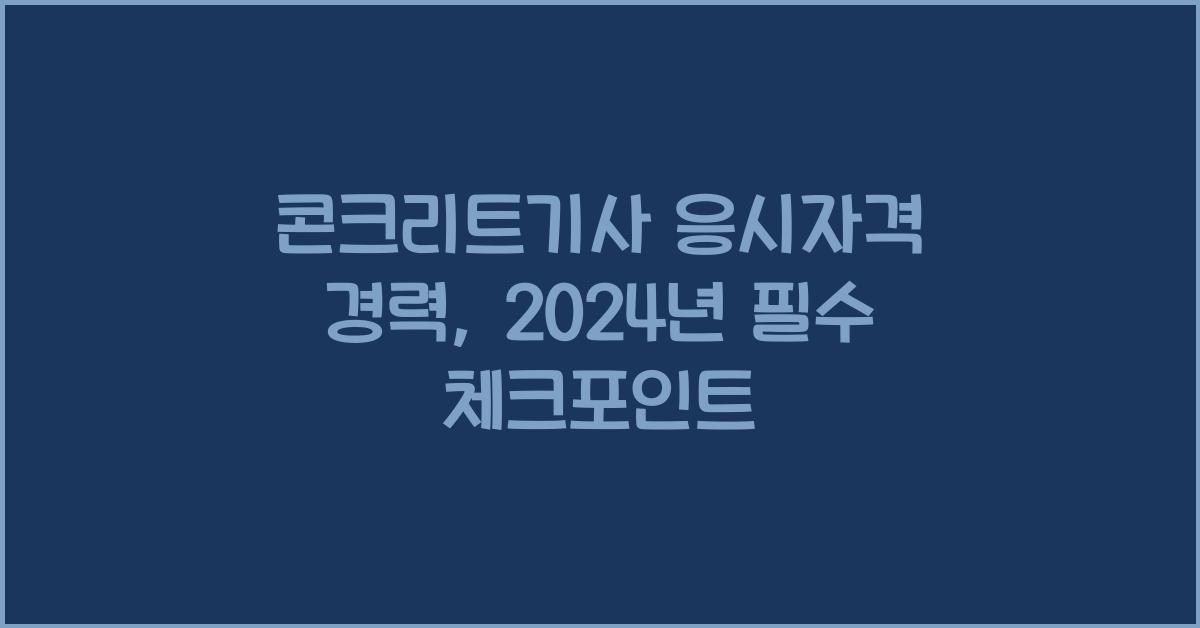 콘크리트기사 응시자격 경력, 2024년 필수 체크포인트